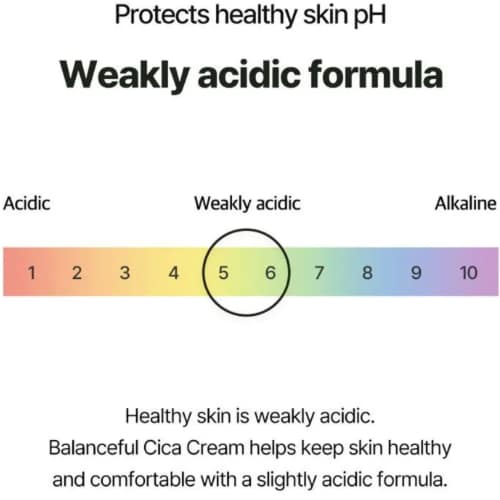 Protects healthy skin pH

Weakly acidic formula

Acidic

Weakly acidic

Alkaline

1 2 3 4 5 6 7 8 9 10

Healthy skin is weakly acidic.
Balanceful Cica Cream helps keep skin healthy and comfortable with a slightly acidic formula.